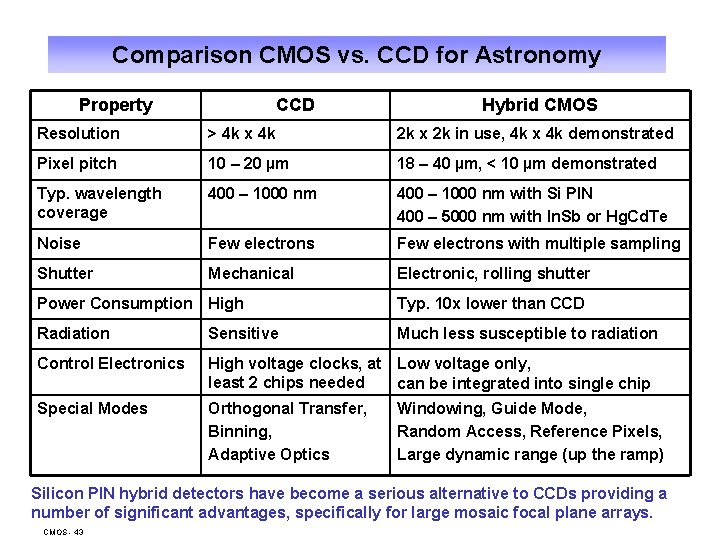 Comparison CMOS vs. CCD for Astronomy

| Property | CCD | Hybrid CMOS |
|---|---|---|
| Resolution | > 4k x 4k | 2k x 2k in use, 4k x 4k demonstrated |
| Pixel pitch | 10 – 20 µm | 18 – 40 µm, < 10 µm demonstrated |
| Typ. wavelength coverage | 400 – 1000 nm | 400 – 1000 nm with Si PIN 400 – 5000 nm with InSb or HgCdTe |
| Noise | Few electrons | Few electrons with multiple sampling |
| Shutter | Mechanical | Electronic, rolling shutter |
| Power Consumption | High | Typ. 10x lower than CCD |
| Radiation | Sensitive | Much less susceptible to radiation |
| Control Electronics | High voltage clocks, at least 2 chips needed | Low voltage only, can be integrated into single chip |
| Special Modes | Orthogonal Transfer, Binning, Adaptive Optics | Windowing, Guide Mode, Random Access, Reference Pixels, Large dynamic range (up the ramp) |

Silicon PIN hybrid detectors have become a serious alternative to CCDs providing a number of significant advantages, specifically for large mosaic focal plane arrays.

CMOS- 43